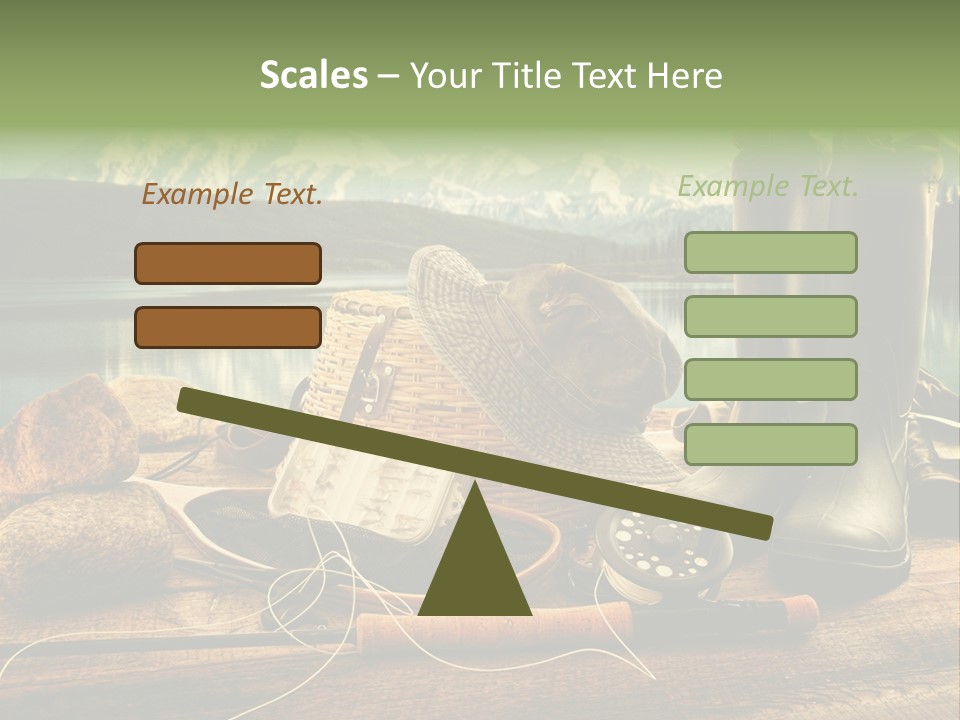 Scales – Your Title Text Here

Example Text.

Example Text.